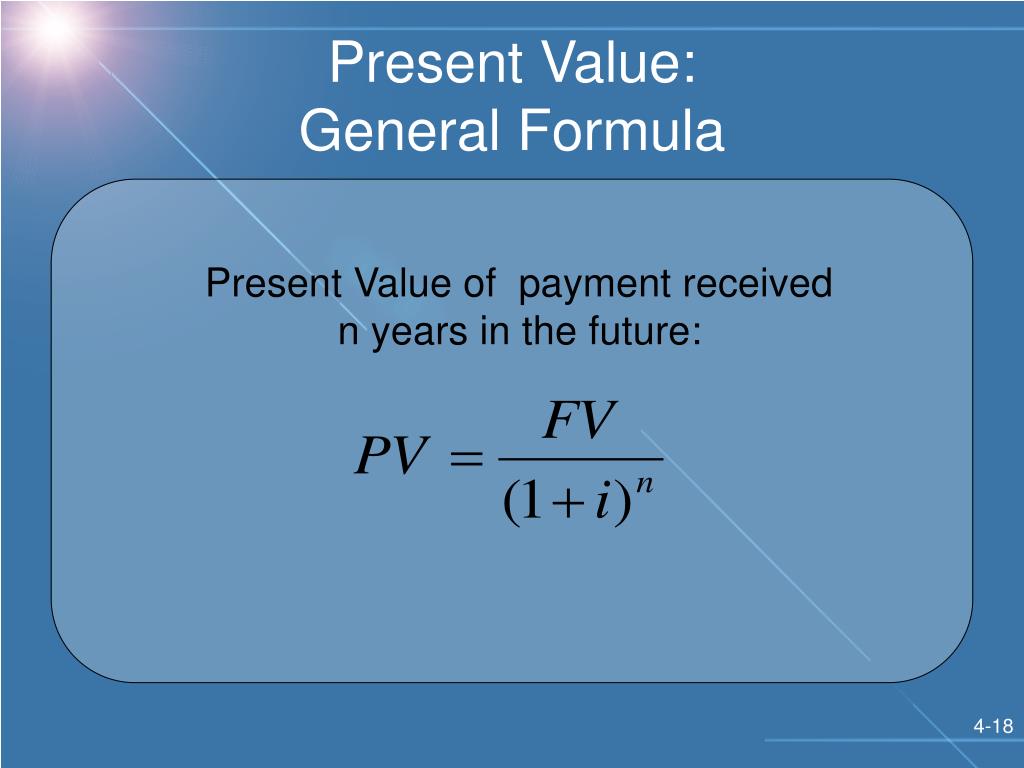 Present Value:
General Formula

Present Value of payment received n years in the future:

$PV = \frac{FV}{(1+i)^n}$

4-18